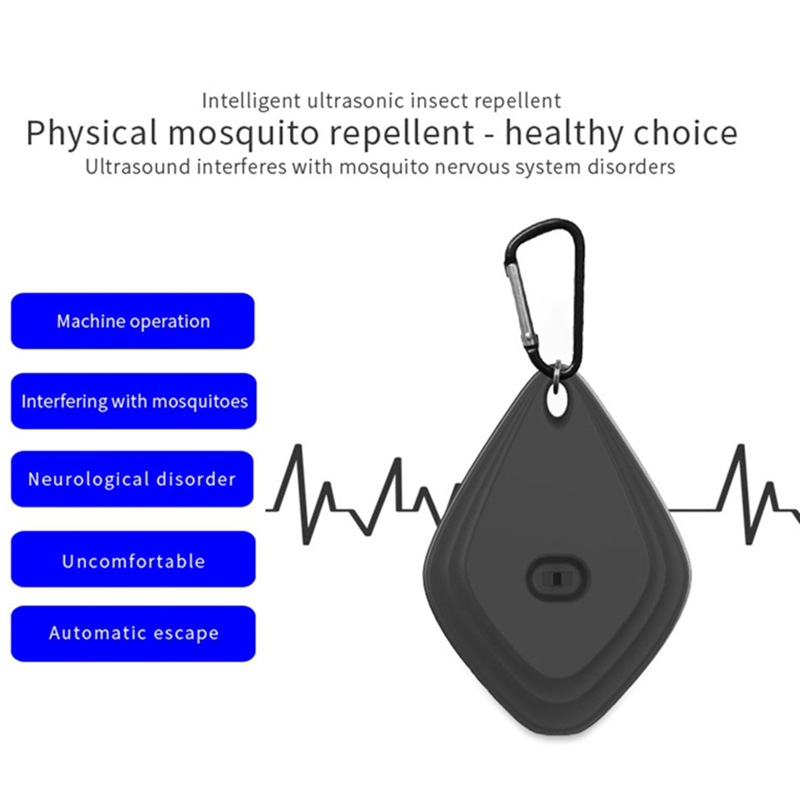 Intelligent ultrasonic insect repellent
Physical mosquito repellent - healthy choice
Ultrasound interferes with mosquito nervous system disorders

Machine operation

Interfering with mosquitoes

Neurological disorder

Uncomfortable

Automatic escape